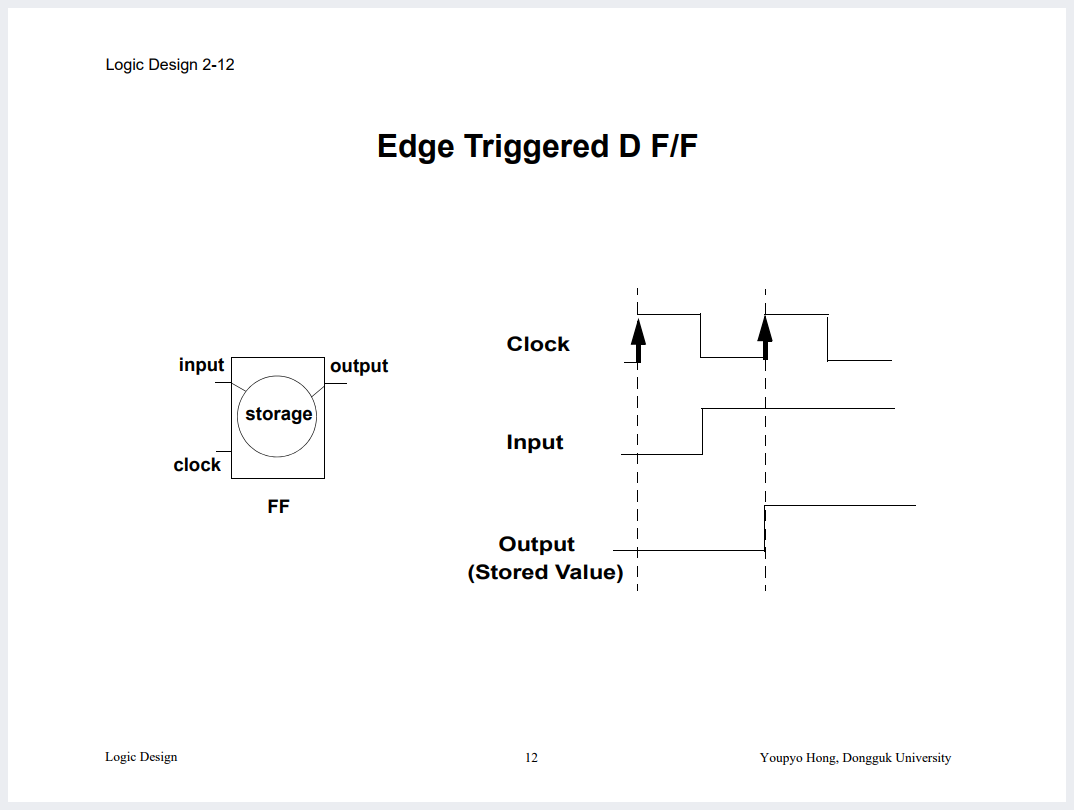 Logic Design 2-12

Edge Triggered D F/F

input
output
storage
clock
FF

Clock
Input
Output
(Stored Value)

Logic Design
12
Youpyo Hong, Dongguk University